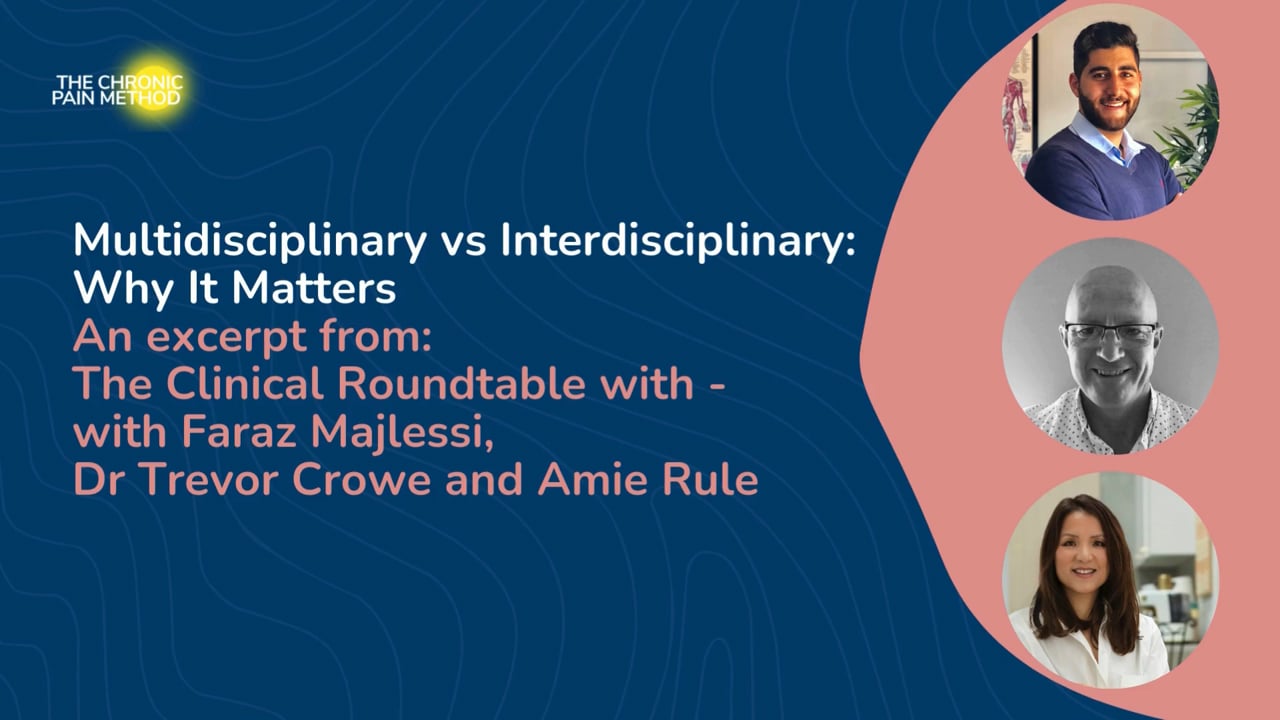 THE CHRONIC PAIN METHOD

Multidisciplinary vs Interdisciplinary: Why It Matters
An excerpt from:
The Clinical Roundtable with - with Faraz Majlessi, Dr Trevor Crowe and Amie Rule